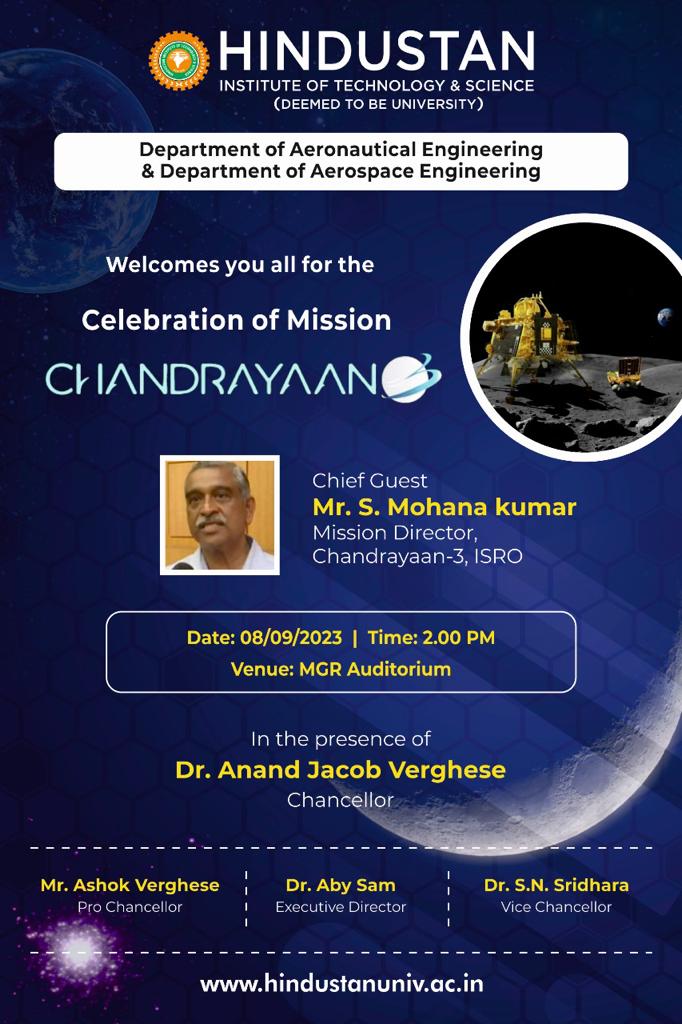 HINDUSTAN
INSTITUTE OF TECHNOLOGY & SCIENCE
(DEEMED TO BE UNIVERSITY)

Department of Aeronautical Engineering
& Department of Aerospace Engineering

Welcomes you all for the

Celebration of Mission

CHANDRAYAAN

Chief Guest
Mr. S. Mohana kumar
Mission Director,
Chandrayaan-3, ISRO

Date: 08/09/2023 | Time: 2.00 PM
Venue: MGR Auditorium

In the presence of
Dr. Anand Jacob Verghese
Chancellor

Mr. Ashok Verghese
Pro Chancellor

Dr. Aby Sam
Executive Director

Dr. S.N. Sridhara
Vice Chancellor

www.hindustanuniv.ac.in